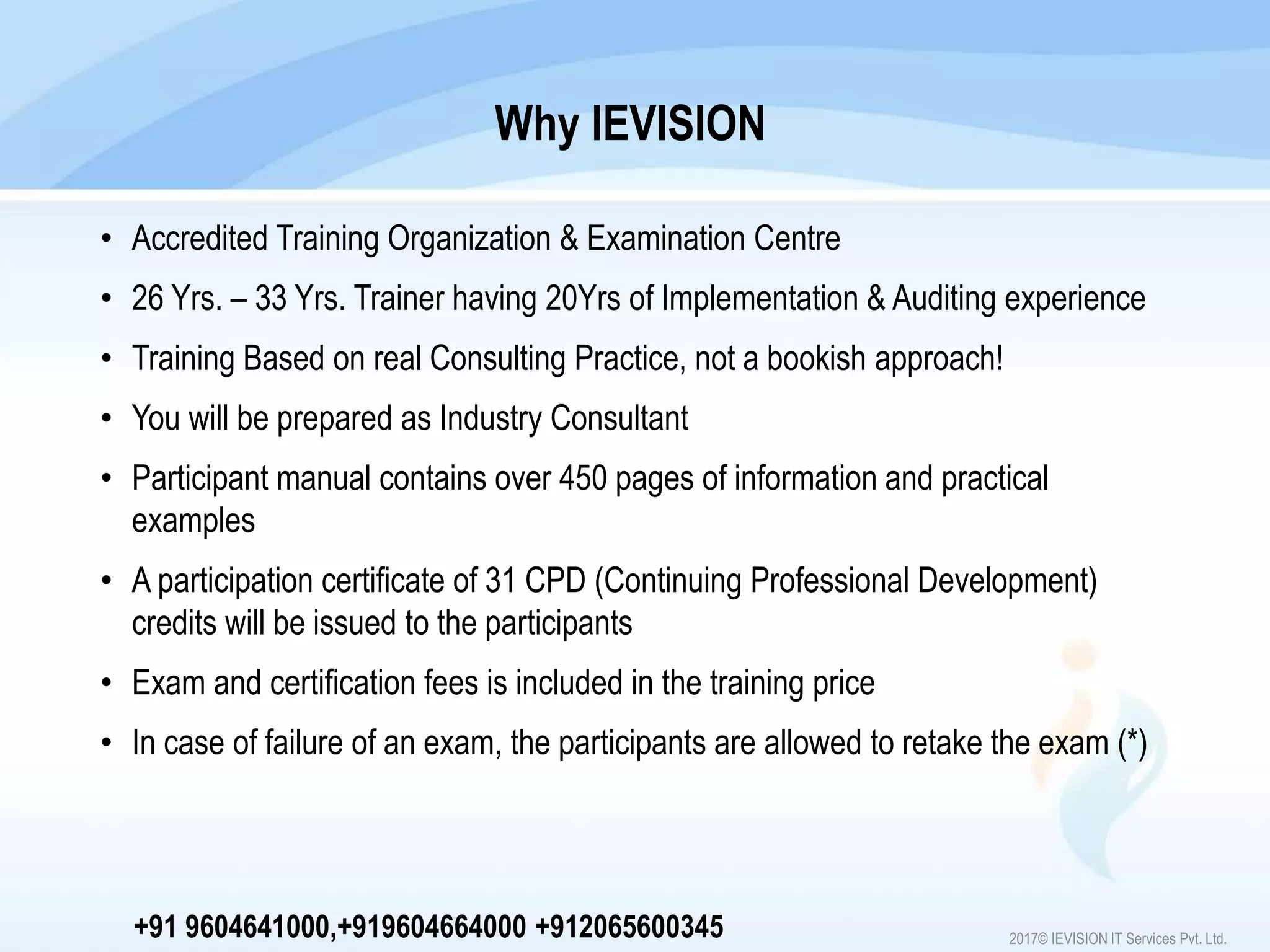 Why IEVISION

• Accredited Training Organization & Examination Centre
• 26 Yrs. – 33 Yrs. Trainer having 20Yrs of Implementation & Auditing experience
• Training Based on real Consulting Practice, not a bookish approach!
• You will be prepared as Industry Consultant
• Participant manual contains over 450 pages of information and practical examples
• A participation certificate of 31 CPD (Continuing Professional Development) credits will be issued to the participants
• Exam and certification fees is included in the training price
• In case of failure of an exam, the participants are allowed to retake the exam (*)

+91 9604641000,+919604664000 +912065600345

2017© IEVISION IT Services Pvt. Ltd.